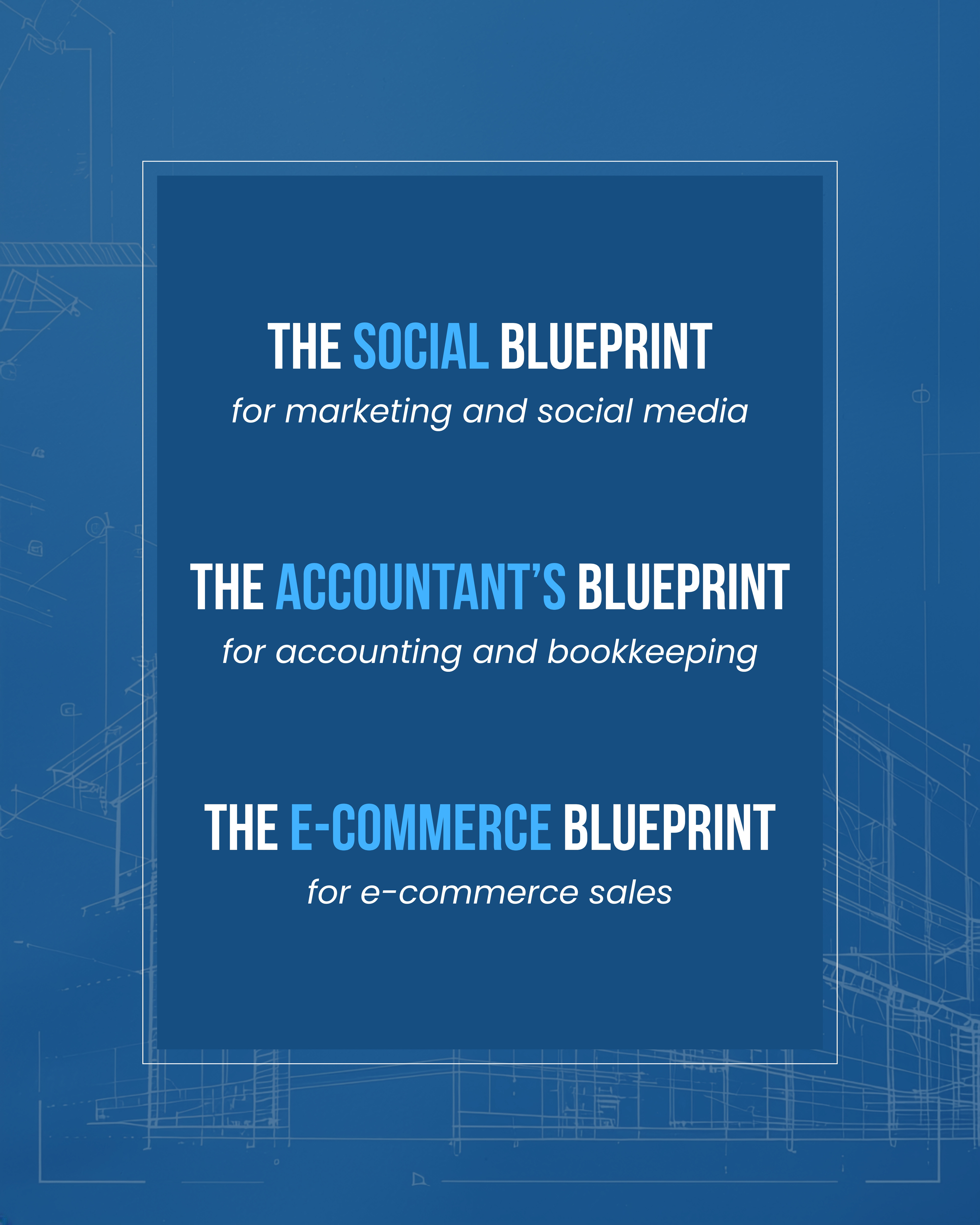 THE SOCIAL BLUEPRINT
for marketing and social media

THE ACCOUNTANT'S BLUEPRINT
for accounting and bookkeeping

THE E-COMMERCE BLUEPRINT
for e-commerce sales